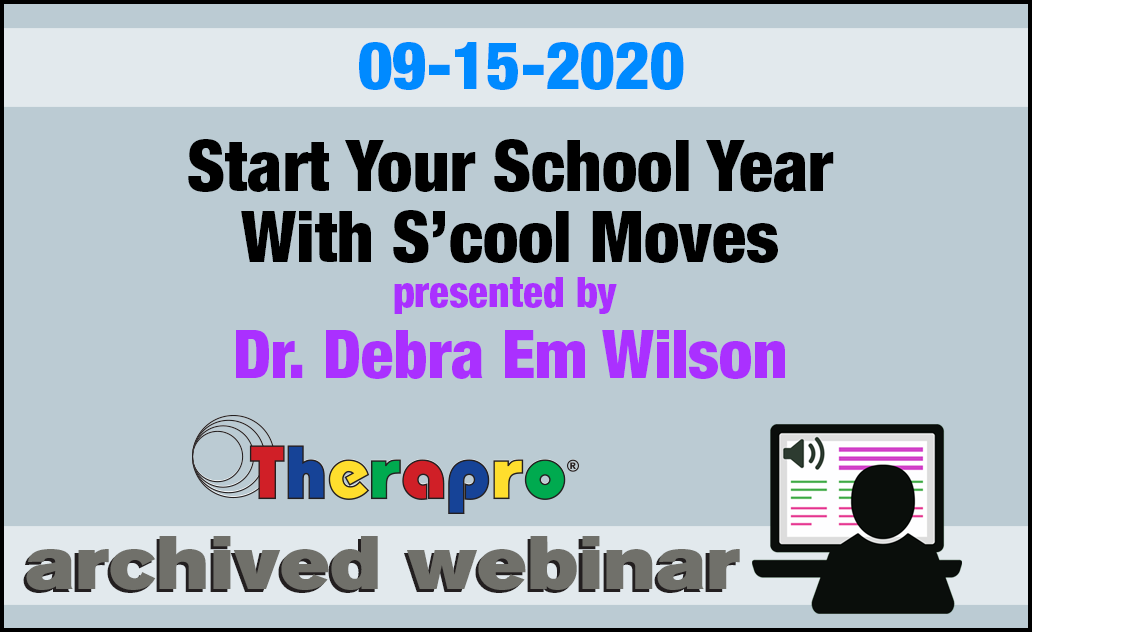 09-15-2020

Start Your School Year With S'cool Moves

presented by

Dr. Debra Em Wilson

Therapro®

archived webinar